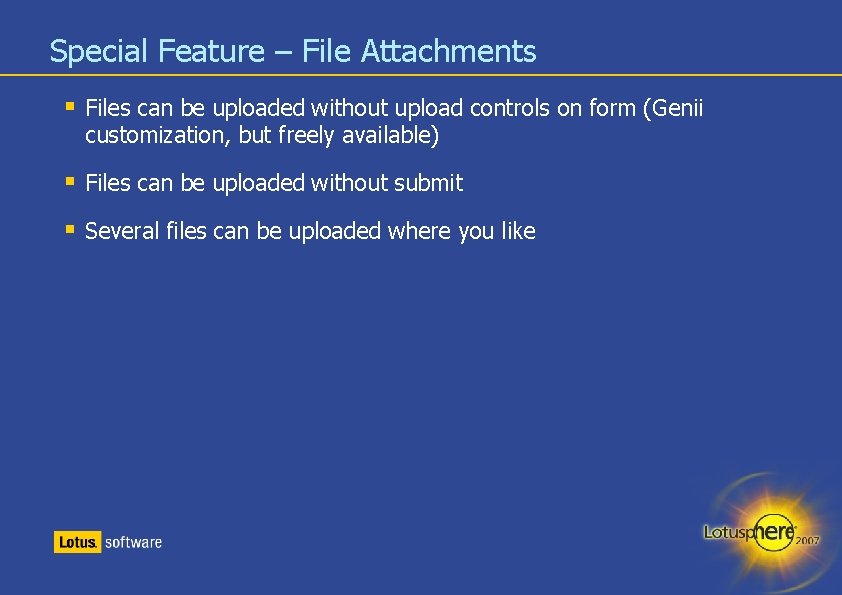 Special Feature – File Attachments

▪ Files can be uploaded without upload controls on form (Genii customization, but freely available)

▪ Files can be uploaded without submit

▪ Several files can be uploaded where you like

Lotus. software

Lotusphere 2007